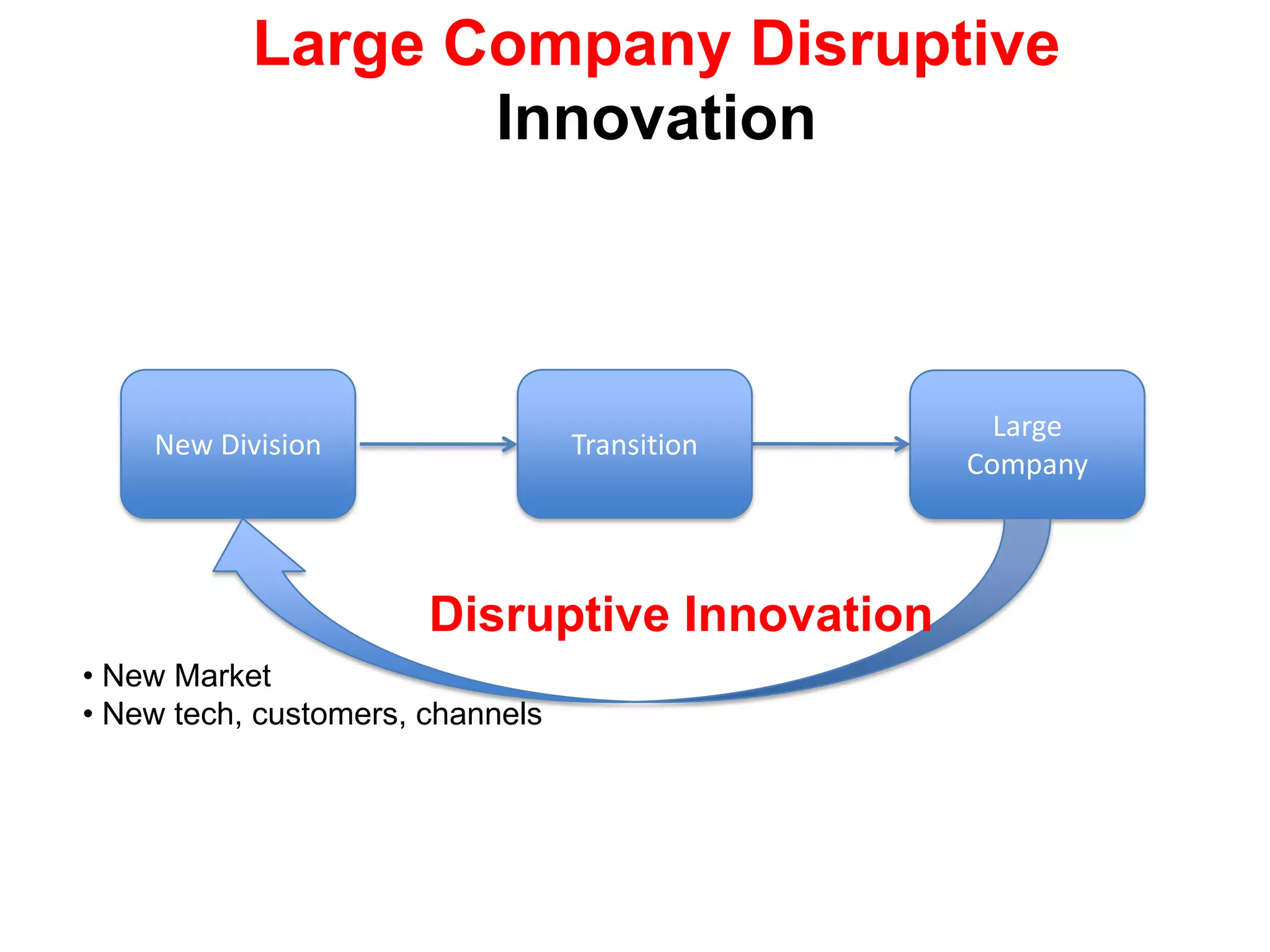 Large Company Disruptive Innovation

New Division

Transition

Large Company

Disruptive Innovation

• New Market
• New tech, customers, channels